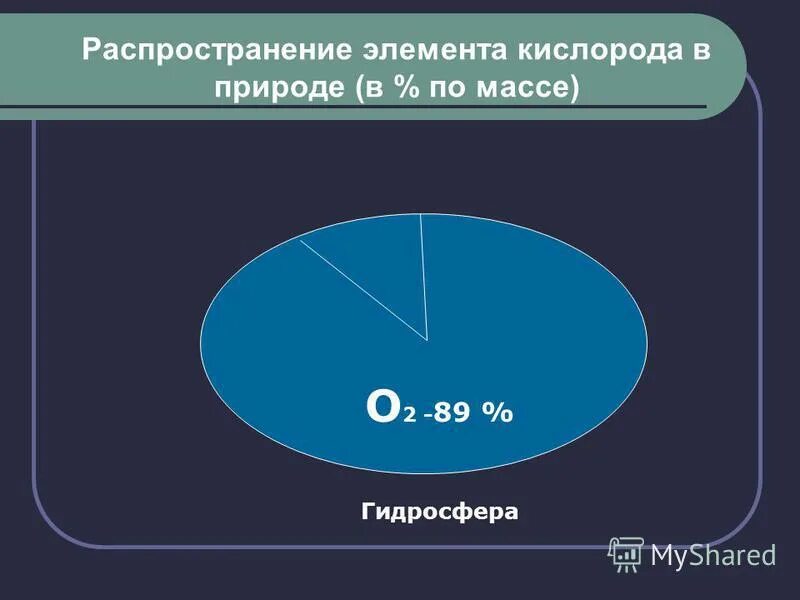 Распространение элемента кислорода в природе (в % по массе)

$O_2$ -89 %

Гидросфера

MyShared